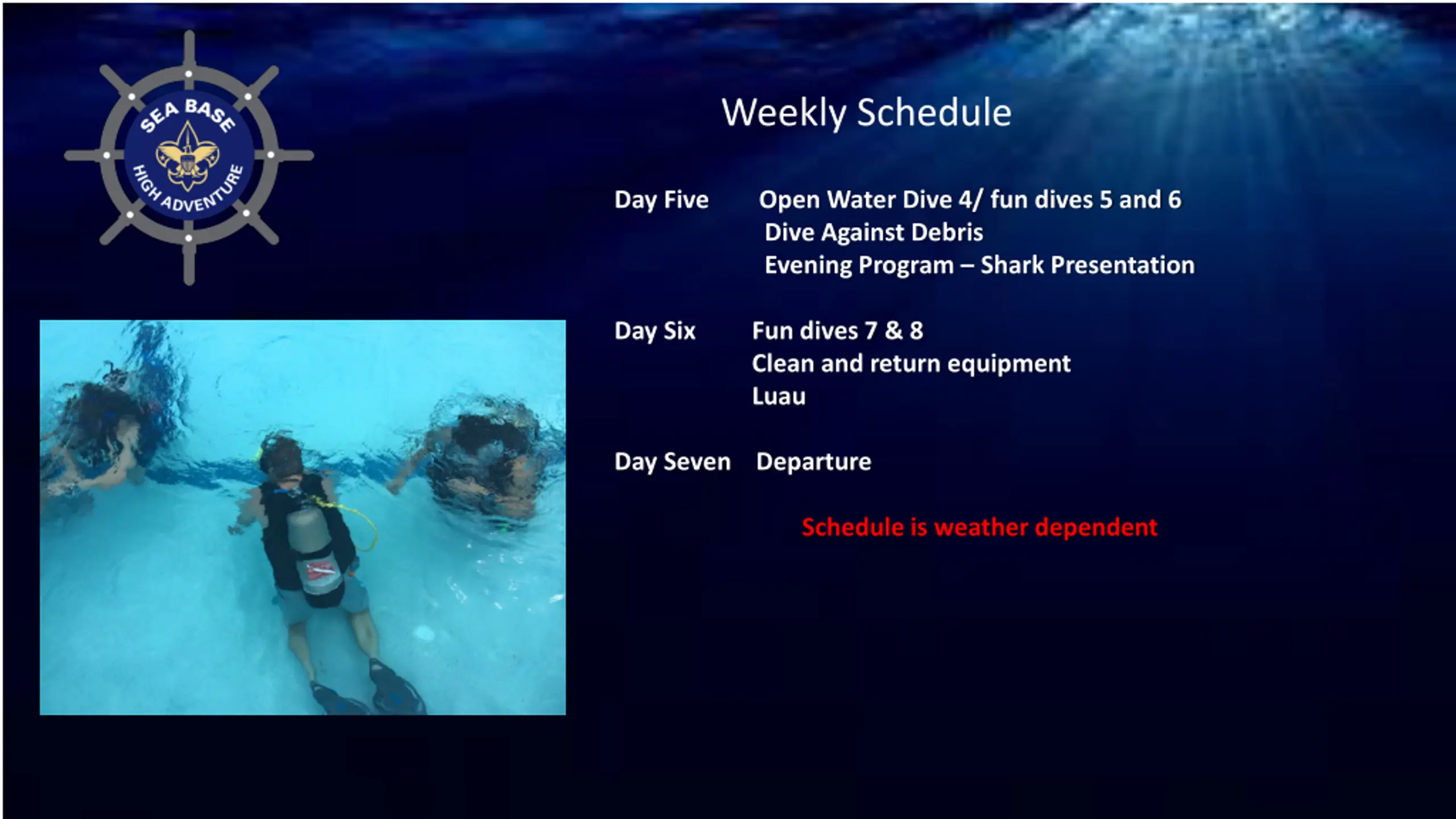 SEA BASE
HIGH ADVENTURE

Weekly Schedule

Day Five Open Water Dive 4/ fun dives 5 and 6
Dive Against Debris
Evening Program – Shark Presentation

Day Six Fun dives 7 & 8
Clean and return equipment
Luau

Day Seven Departure

Schedule is weather dependent